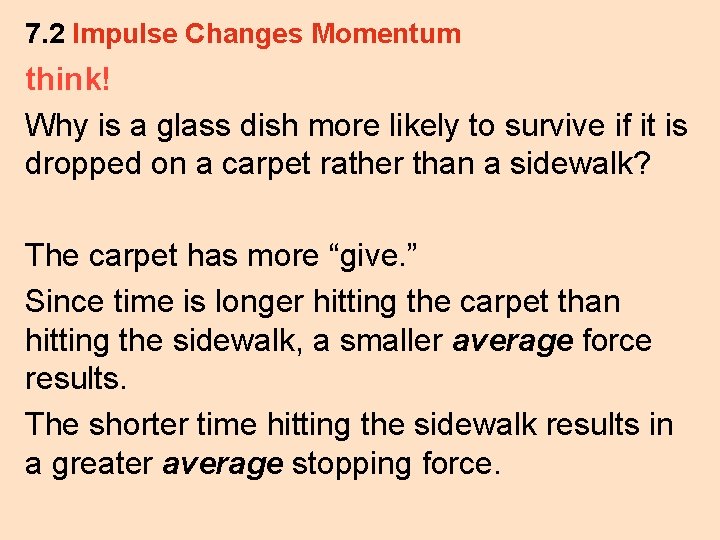 7.2 Impulse Changes Momentum

think!

Why is a glass dish more likely to survive if it is dropped on a carpet rather than a sidewalk?

The carpet has more “give.”

Since time is longer hitting the carpet than hitting the sidewalk, a smaller average force results.

The shorter time hitting the sidewalk results in a greater average stopping force.